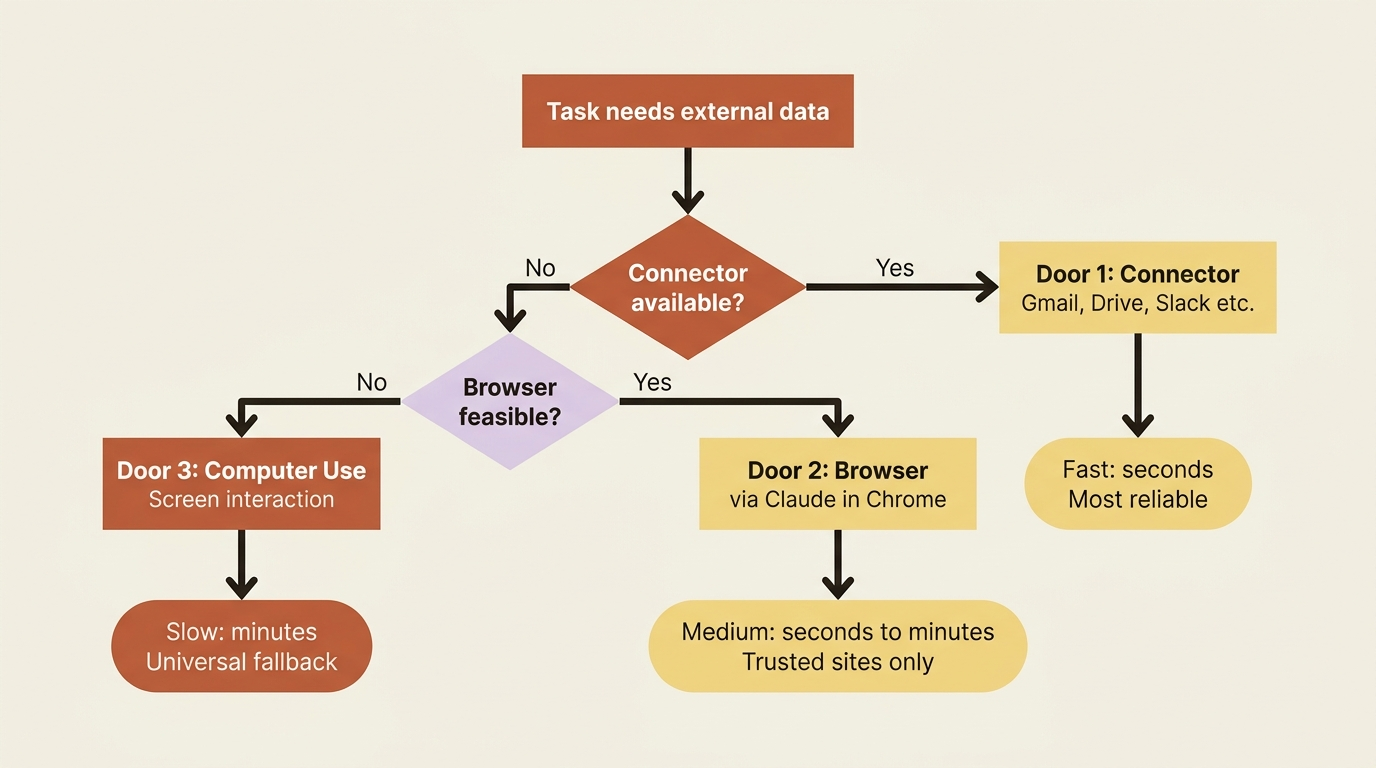 Task needs external data

Connector available?

No

Yes

Door 1: Connector
Gmail, Drive, Slack etc.

Fast: seconds
Most reliable

Browser feasible?

No

Yes

Door 3: Computer Use
Screen interaction

Slow: minutes
Universal fallback

Door 2: Browser
via Claude in Chrome

Medium: seconds to minutes
Trusted sites only